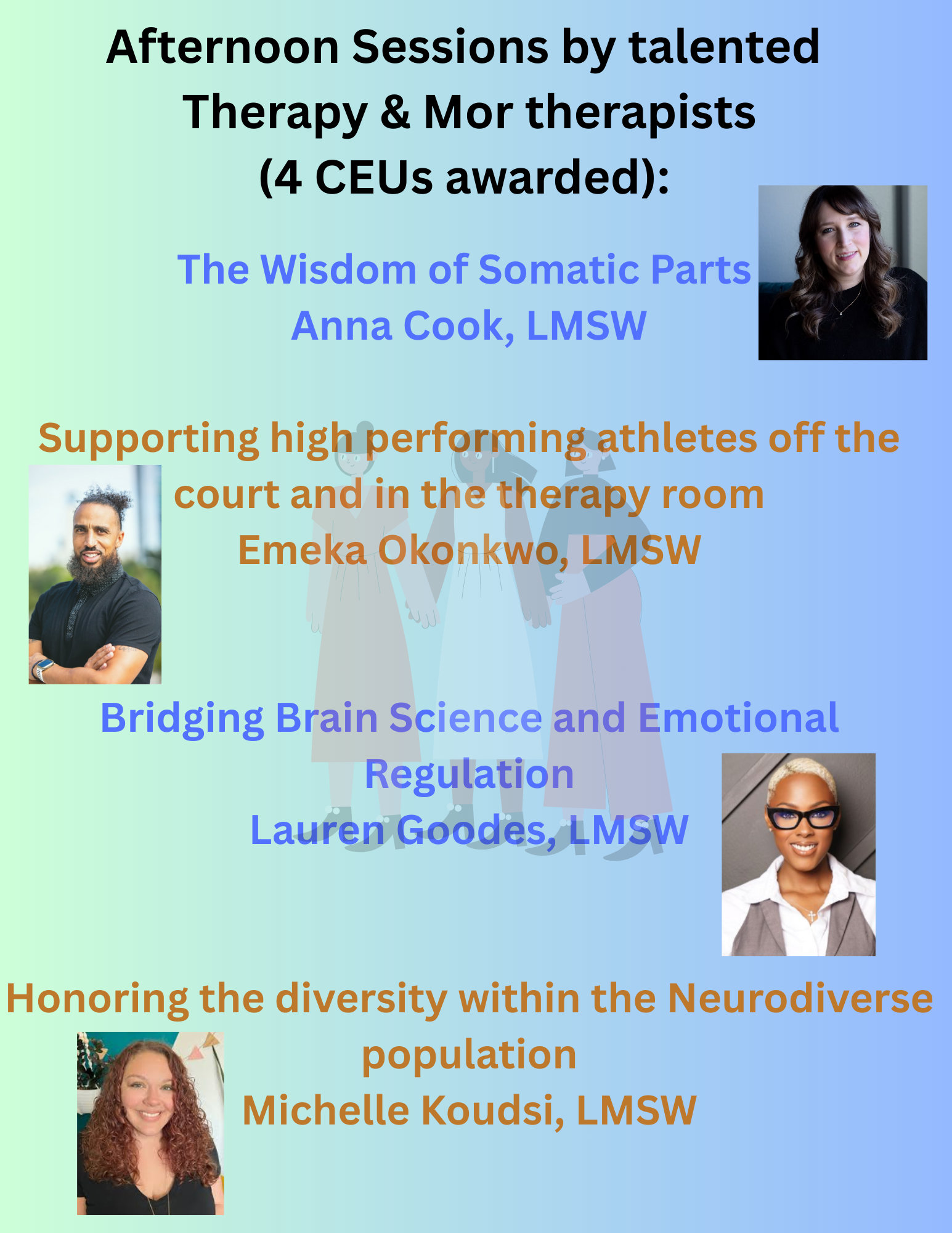 Afternoon Sessions by talented Therapy & Mor therapists (4 CEUs awarded):

The Wisdom of Somatic Parts
Anna Cook, LMSW

Supporting high performing athletes off the court and in the therapy room
Emeka Okonkwo, LMSW

Bridging Brain Science and Emotional Regulation
Lauren Goodes, LMSW

Honoring the diversity within the Neurodiverse population
Michelle Koudsi, LMSW